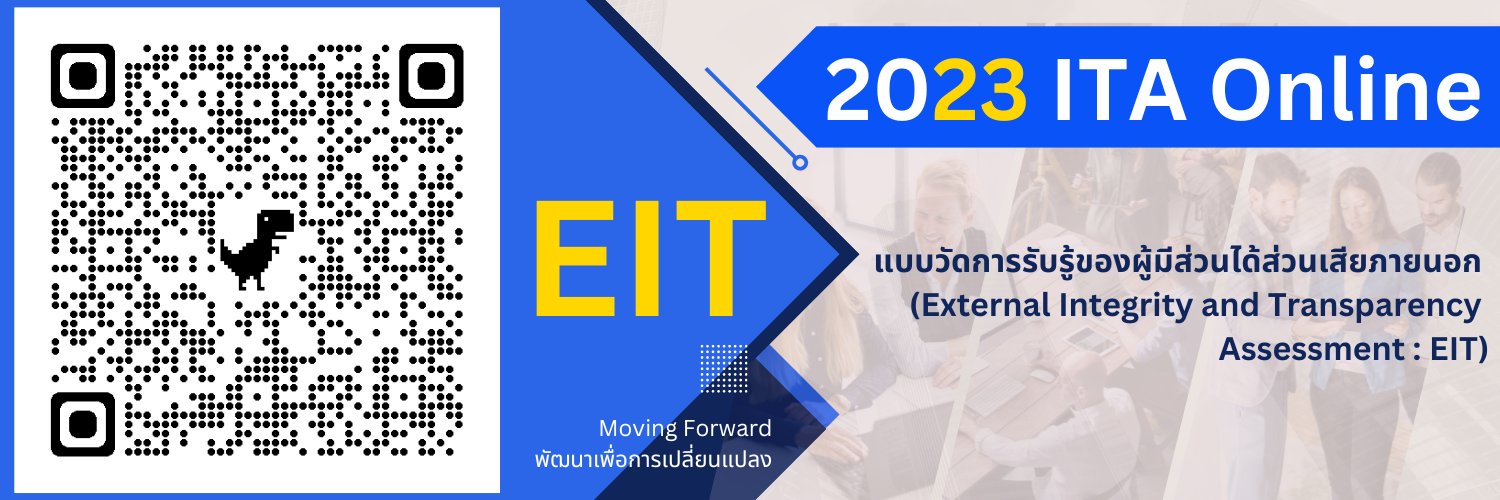 2023 ITA Online

EIT

แบบวัดการรับรู้ของผู้มีส่วนได้ส่วนเสียภายนอก (External Integrity and Transparency Assessment : EIT)

Moving Forward
พัฒนาเพื่อการเปลี่ยนแปลง